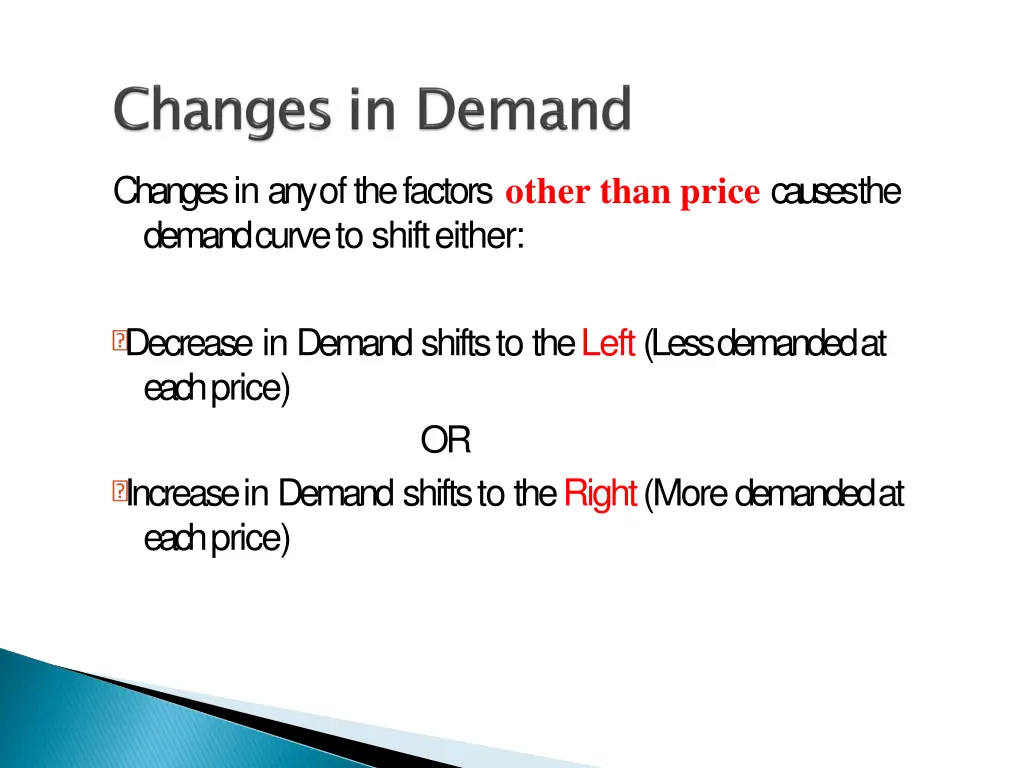 Changes in Demand

Changes in any of the factors other than price causes the demand curve to shift either:

Decrease in Demand shifts to the Left (Less demanded at each price)

OR

Increase in Demand shifts to the Right (More demanded at each price)